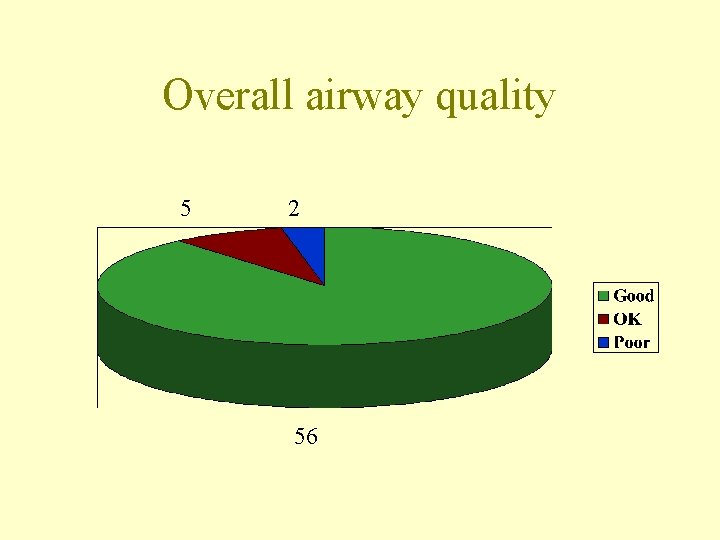 Overall airway quality

5

2

56

Good
OK
Poor